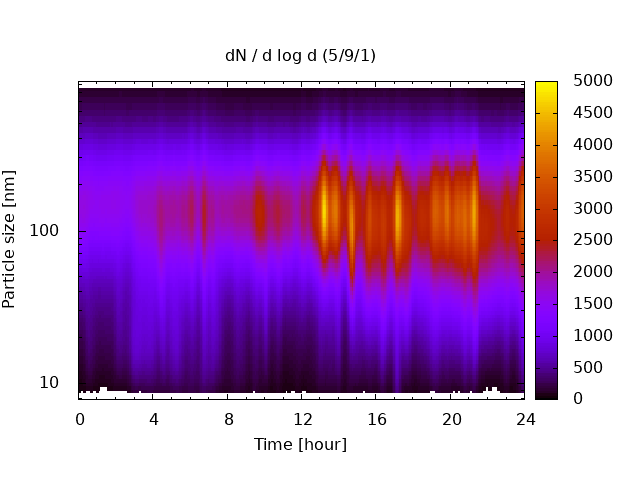 dN / d log d (5/9/1)

Particle size [nm]

100

10

0 4 8 12 16 20 24

Time [hour]

5000
4500
4000
3500
3000
2500
2000
1500
1000
500
0